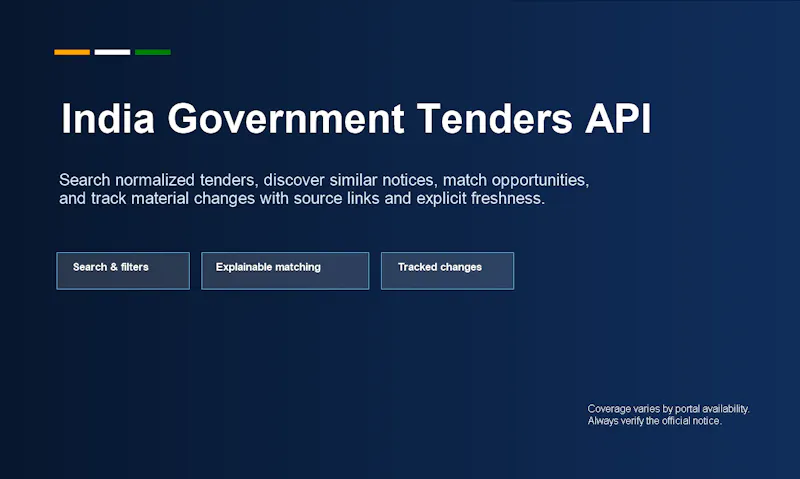 India Government Tenders API

Search normalized tenders, discover similar notices, match opportunities, and track material changes with source links and explicit freshness.

Search & filters

Explainable matching

Tracked changes

Coverage varies by portal availability.
Always verify the official notice.